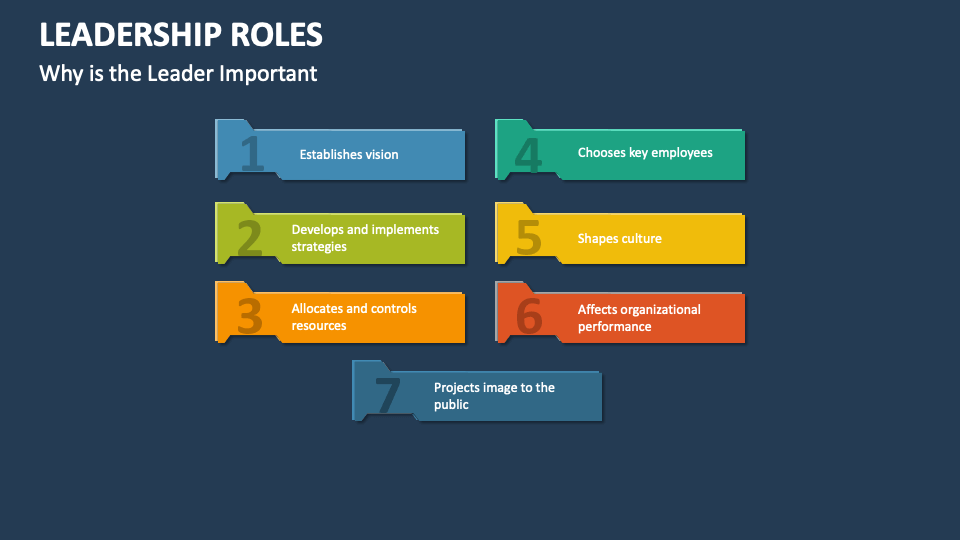 LEADERSHIP ROLES
Why is the Leader Important

1 Establishes vision

2 Develops and implements strategies

3 Allocates and controls resources

4 Chooses key employees

5 Shapes culture

6 Affects organizational performance

7 Projects image to the public